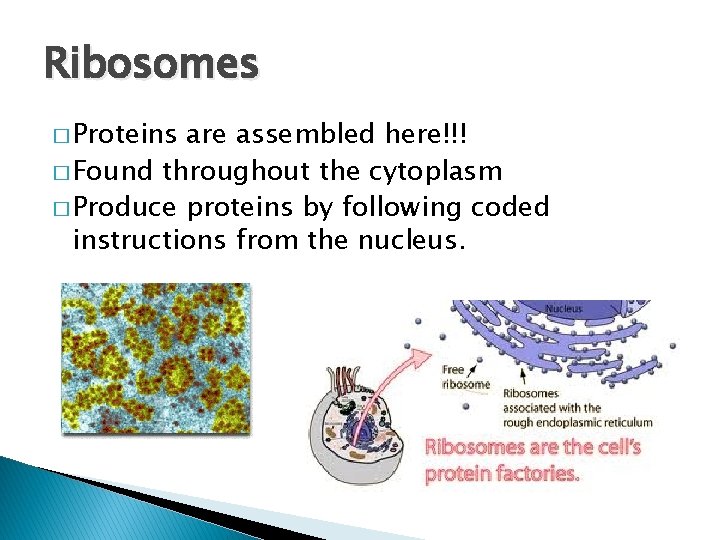 Ribosomes

□ Proteins are assembled here!!!
□ Found throughout the cytoplasm
□ Produce proteins by following coded instructions from the nucleus.

Nucleus

Free ribosome

Ribosomes associated with the rough endoplasmic reticulum

Ribosomes are the cell's protein factories.